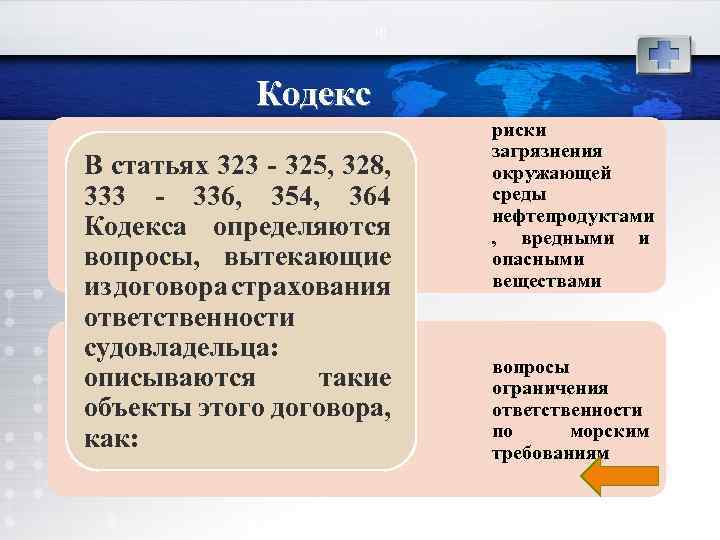 Кодекс

В статьях 323 - 325, 328, 333 - 336, 354, 364 Кодекса определяются вопросы, вытекающие из договора страхования ответственности судовладельца: описываются такие объекты этого договора, как:

риски загрязнения окружающей среды нефтепродуктами, вредными и опасными веществами

вопросы ограничения ответственности по морским требованиям